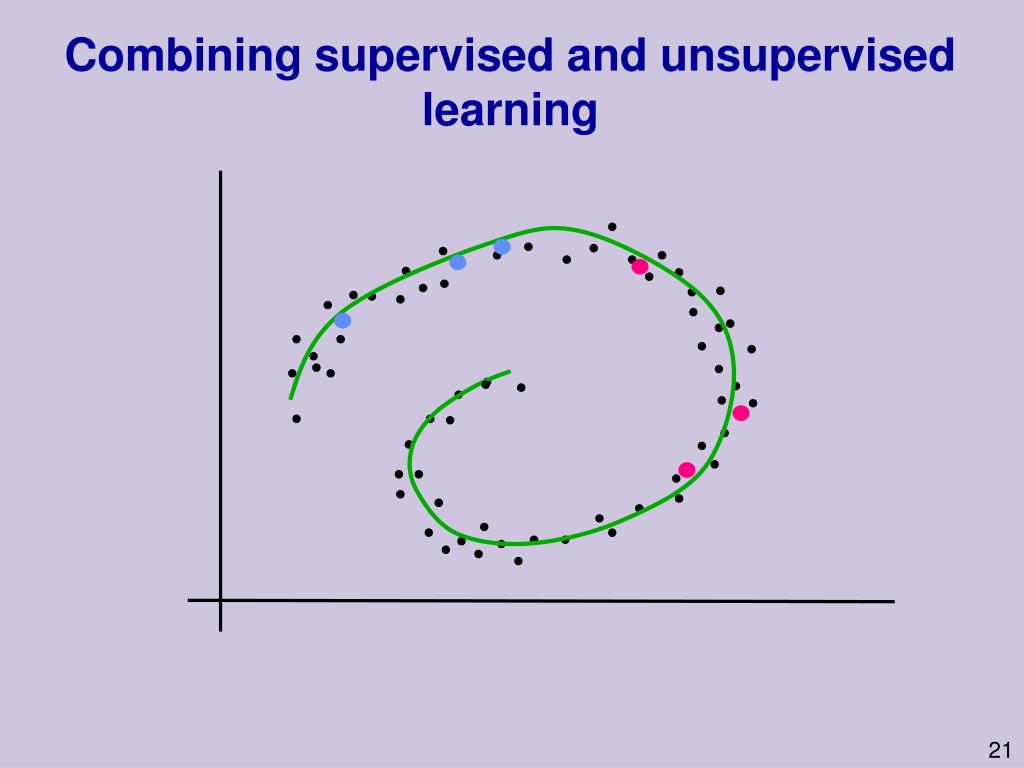 Combining supervised and unsupervised learning

21